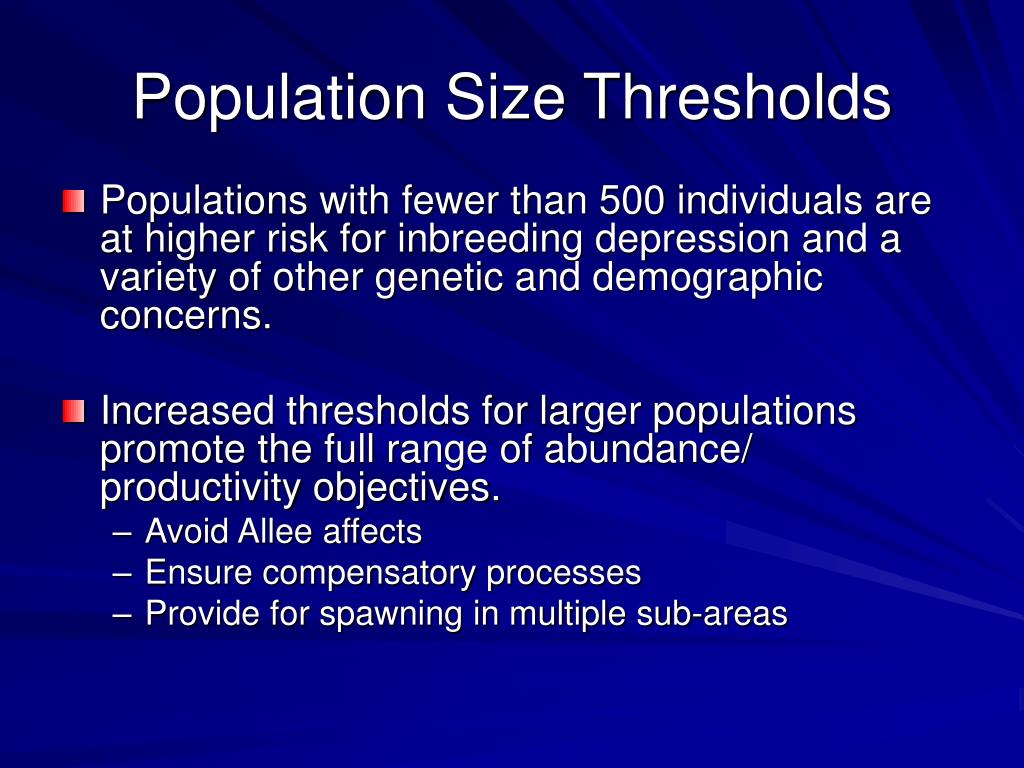 Population Size Thresholds

Populations with fewer than 500 individuals are at higher risk for inbreeding depression and a variety of other genetic and demographic concerns.

Increased thresholds for larger populations promote the full range of abundance/ productivity objectives.

– Avoid Allee affects
– Ensure compensatory processes
– Provide for spawning in multiple sub-areas